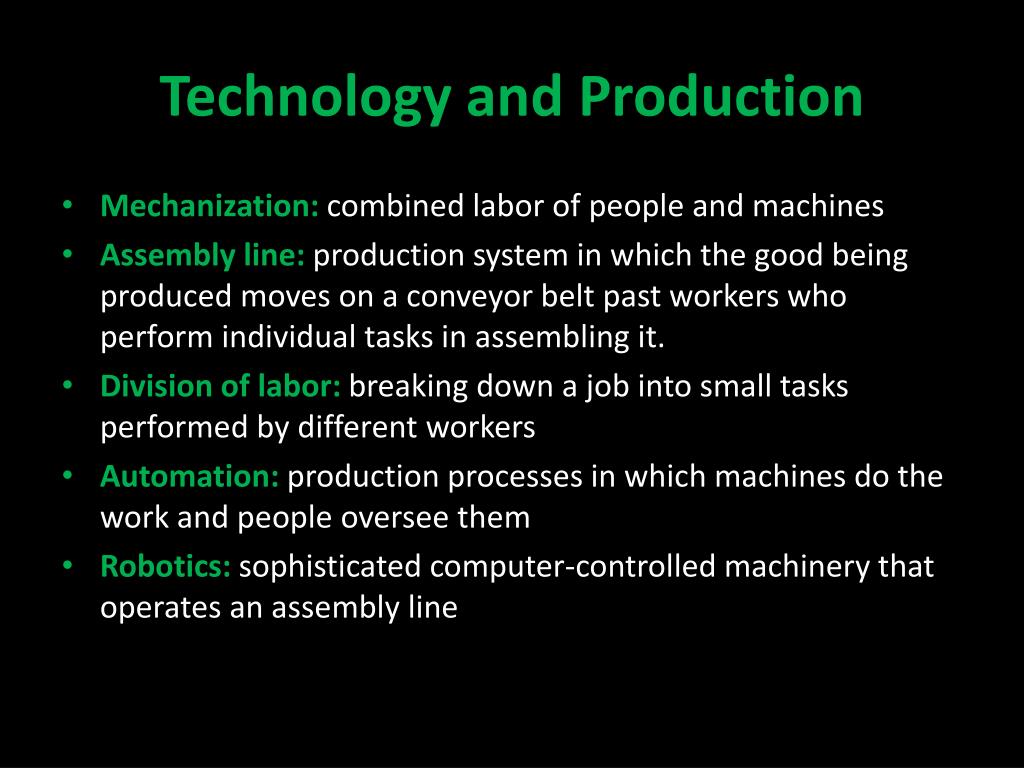 Technology and Production

• Mechanization: combined labor of people and machines
• Assembly line: production system in which the good being produced moves on a conveyor belt past workers who perform individual tasks in assembling it.
• Division of labor: breaking down a job into small tasks performed by different workers
• Automation: production processes in which machines do the work and people oversee them
• Robotics: sophisticated computer-controlled machinery that operates an assembly line